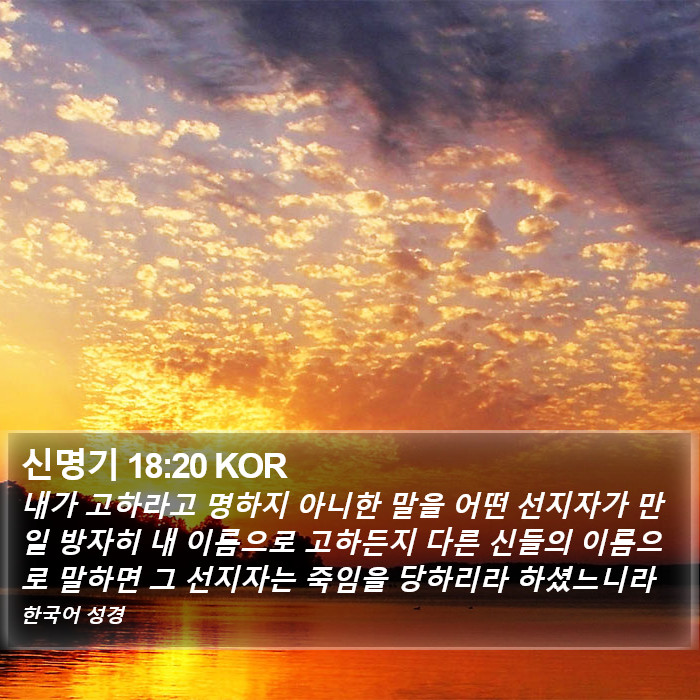 신명기 18:20 KOR

내가 고하라고 명하지 아니한 말을 어떤 선지자가 만일 방자히 내 이름으로 고하든지 다른 신들의 이름으로 말하면 그 선지자는 죽임을 당하리라 하셨느니라

한국어 성경